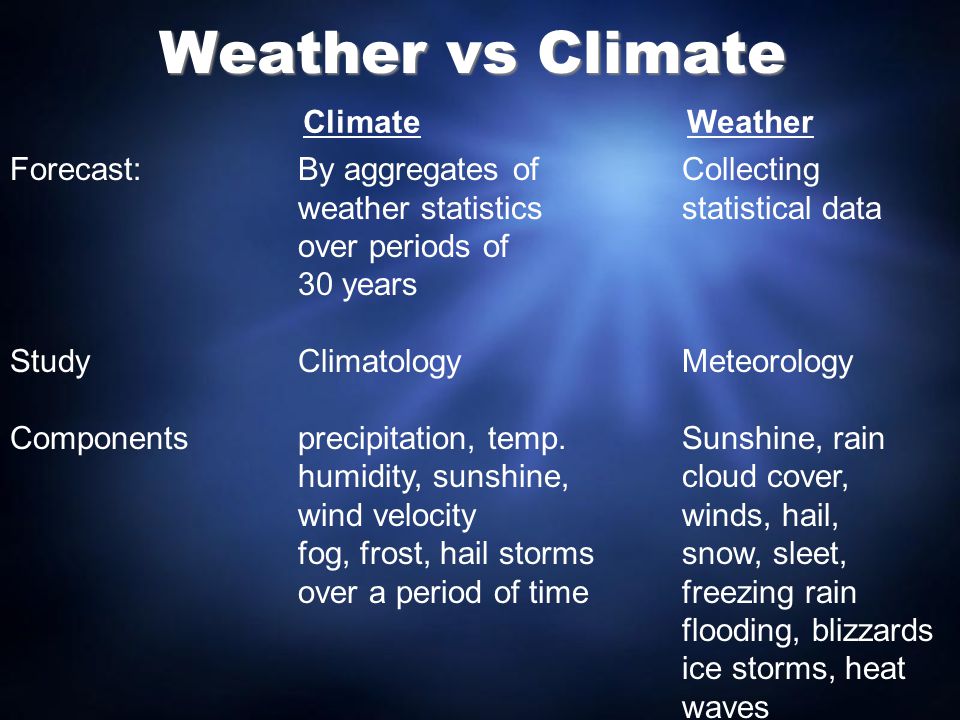 Weather vs Climate

| | Climate | Weather |
|---|---|---|
| Forecast: | By aggregates of weather statistics over periods of 30 years | Collecting statistical data |
| Study | Climatology | Meteorology |
| Components | precipitation, temp. humidity, sunshine, wind velocity fog, frost, hail storms over a period of time | Sunshine, rain cloud cover, winds, hail, snow, sleet, freezing rain flooding, blizzards ice storms, heat waves |